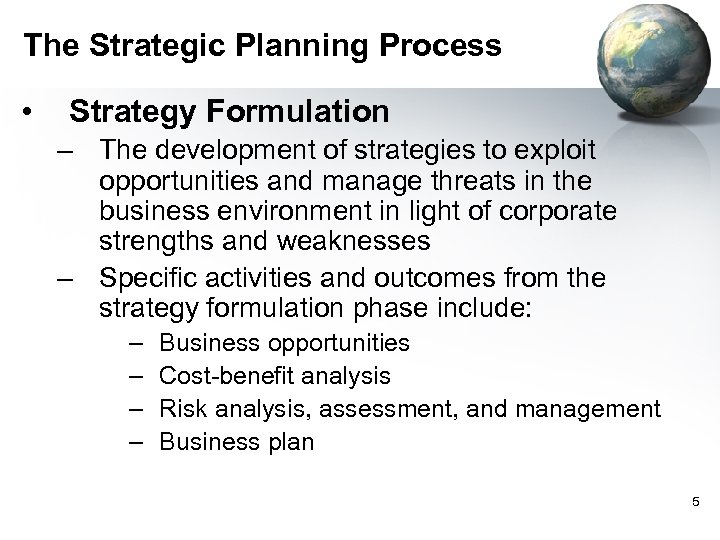 The Strategic Planning Process

• Strategy Formulation

– The development of strategies to exploit opportunities and manage threats in the business environment in light of corporate strengths and weaknesses

– Specific activities and outcomes from the strategy formulation phase include:

– Business opportunities

– Cost-benefit analysis

– Risk analysis, assessment, and management

– Business plan

5